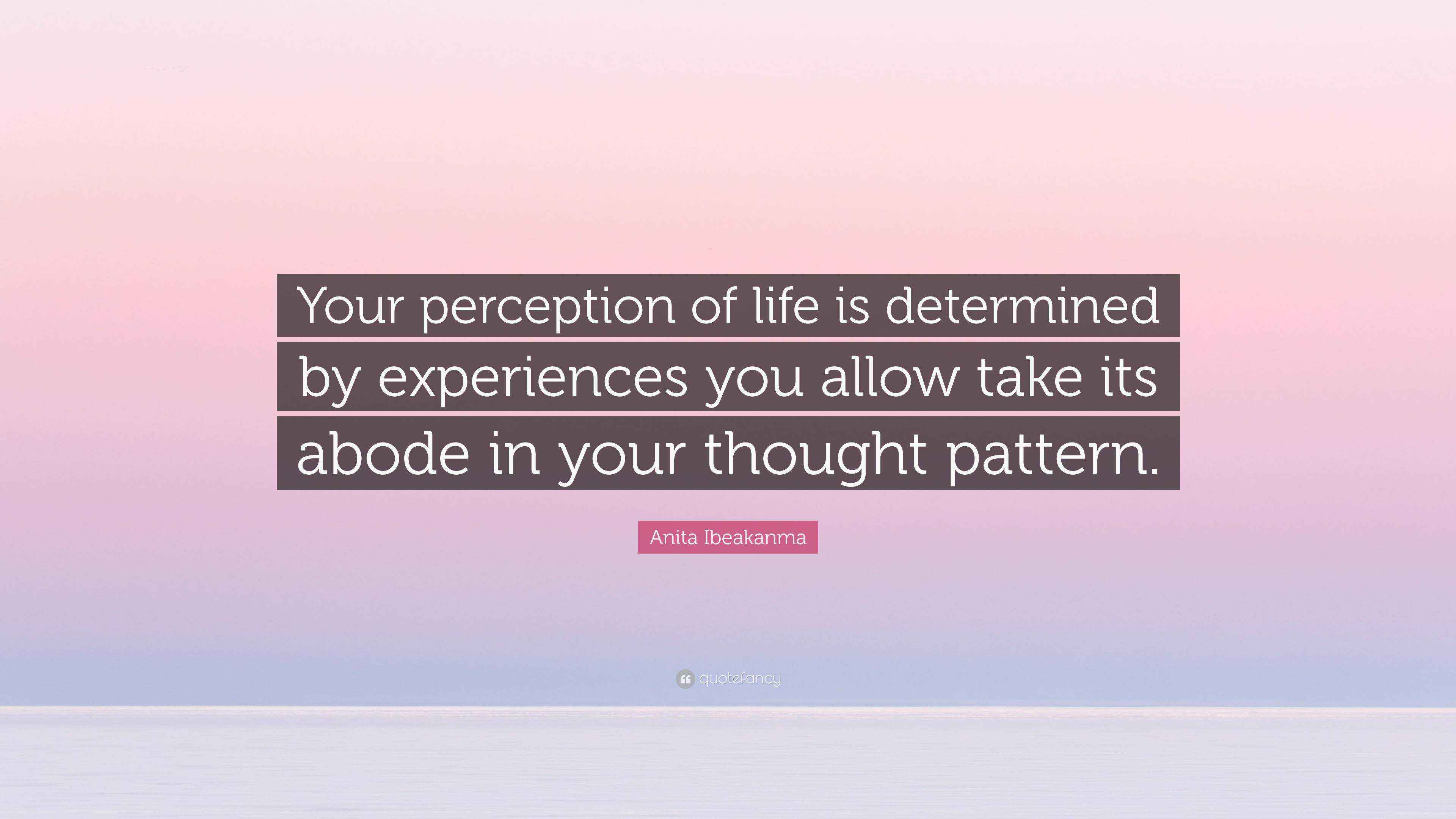 Your perception of life is determined by experiences you allow take its abode in your thought pattern.

Anita Ibeakanma

quotefancy